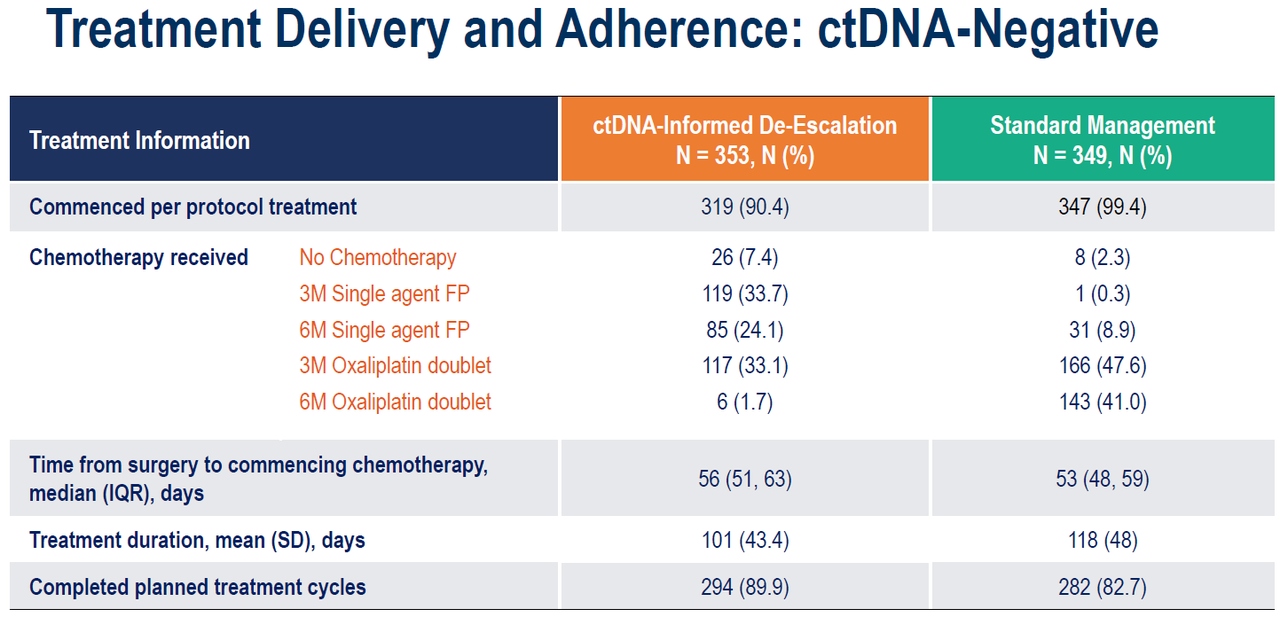 Treatment Delivery and Adherence: ctDNA-Negative

| Treatment Information | | ctDNA-Informed De-Escalation N = 353, N (%) | Standard Management N = 349, N (%) |
|---|---|---|---|
| Commenced per protocol treatment | | 319 (90.4) | 347 (99.4) |
| Chemotherapy received | No Chemotherapy | 26 (7.4) | 8 (2.3) |
| | 3M Single agent FP | 119 (33.7) | 1 (0.3) |
| | 6M Single agent FP | 85 (24.1) | 31 (8.9) |
| | 3M Oxaliplatin doublet | 117 (33.1) | 166 (47.6) |
| | 6M Oxaliplatin doublet | 6 (1.7) | 143 (41.0) |
| Time from surgery to commencing chemotherapy, median (IQR), days | | 56 (51, 63) | 53 (48, 59) |
| Treatment duration, mean (SD), days | | 101 (43.4) | 118 (48) |
| Completed planned treatment cycles | | 294 (89.9) | 282 (82.7) |